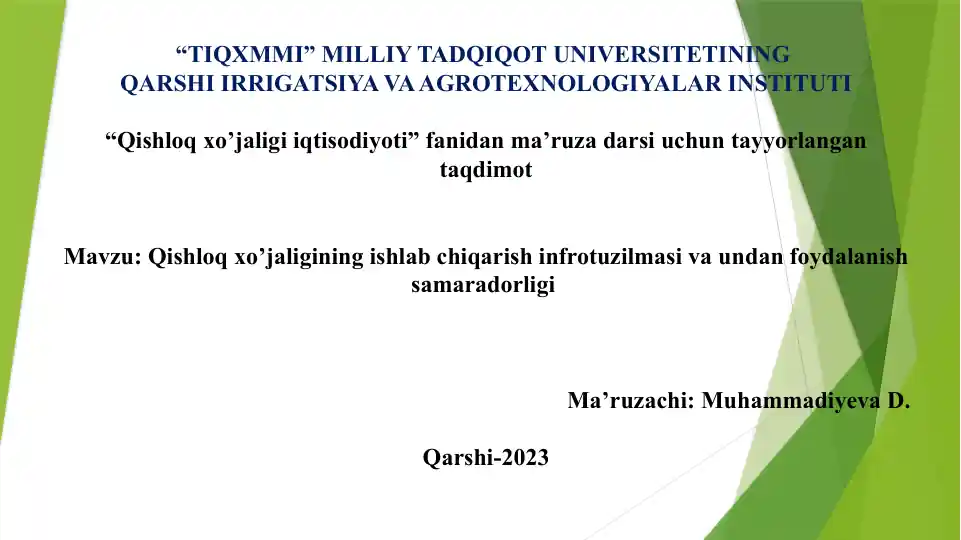 “TIQXMMI” MILLIY TADQIQOT UNIVERSITETINING
QARSHI IRRIGATSIYA VA AGROTEXNOLOGIYALAR INSTITUTI

“Qishloq xo’jaligi iqtisodiyoti” fanidan ma’ruza darsi uchun tayyorlangan taqdimot

Mavzu: Qishloq xo’jaligining ishlab chiqarish infrotuzilmasi va undan foydalanish samaradorligi

Ma’ruzachi: Muhammadiyeva D.

Qarshi-2023